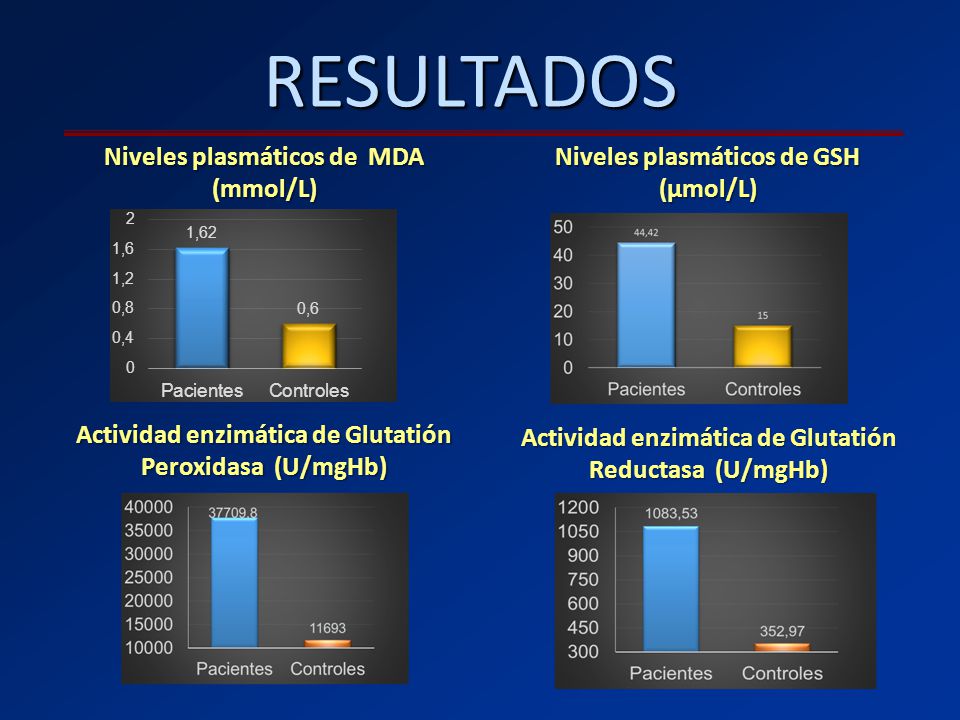 RESULTADOS

Niveles plasmáticos de MDA (mmol/L)

2
1,6
1,2
0,8
0,4
0
1,62
0,6
Pacientes Controles

Niveles plasmáticos de GSH (µmol/L)

50
40
30
20
10
0
44,42
15
Pacientes Controles

Actividad enzimática de Glutatión Peroxidasa (U/mgHb)

40000
35000
30000
25000
20000
15000
10000
37709,8
11693
Pacientes Controles

Actividad enzimática de Glutatión Reductasa (U/mgHb)

1200
1050
900
750
600
450
300
1083,53
352,97
Pacientes Controles